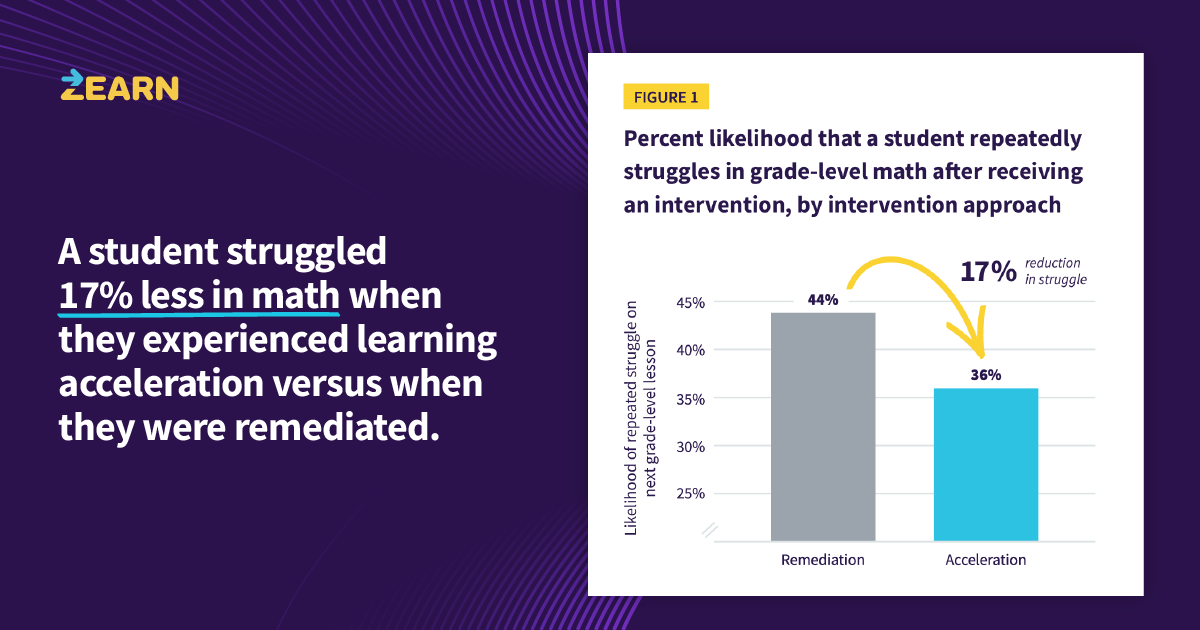 ZEARN

A student struggled 17% less in math when they experienced learning acceleration versus when they were remediated.

FIGURE 1

Percent likelihood that a student repeatedly struggles in grade-level math after receiving an intervention, by intervention approach

17% reduction in struggle

Likelihood of repeated struggle on next grade-level lesson

45%
40%
35%
30%
25%

44%
36%

Remediation
Acceleration